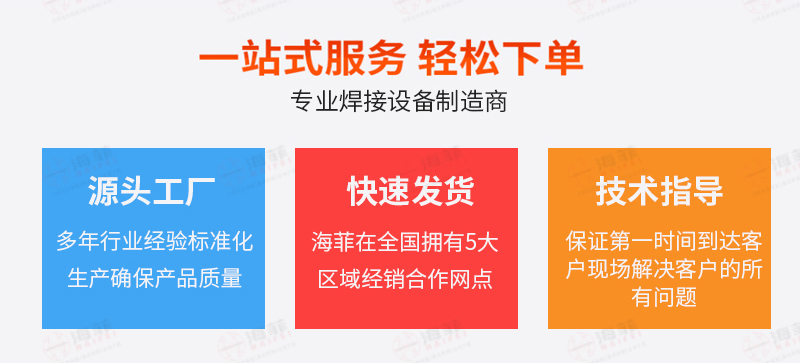 一站式服务 轻松下单

专业焊接设备制造商

源头工厂

多年行业经验标准化生产确保产品质量

快速发货

海菲在全国拥有5大区域经销合作网点

技术指导

保证第一时间到达客户现场解决客户的所有问题